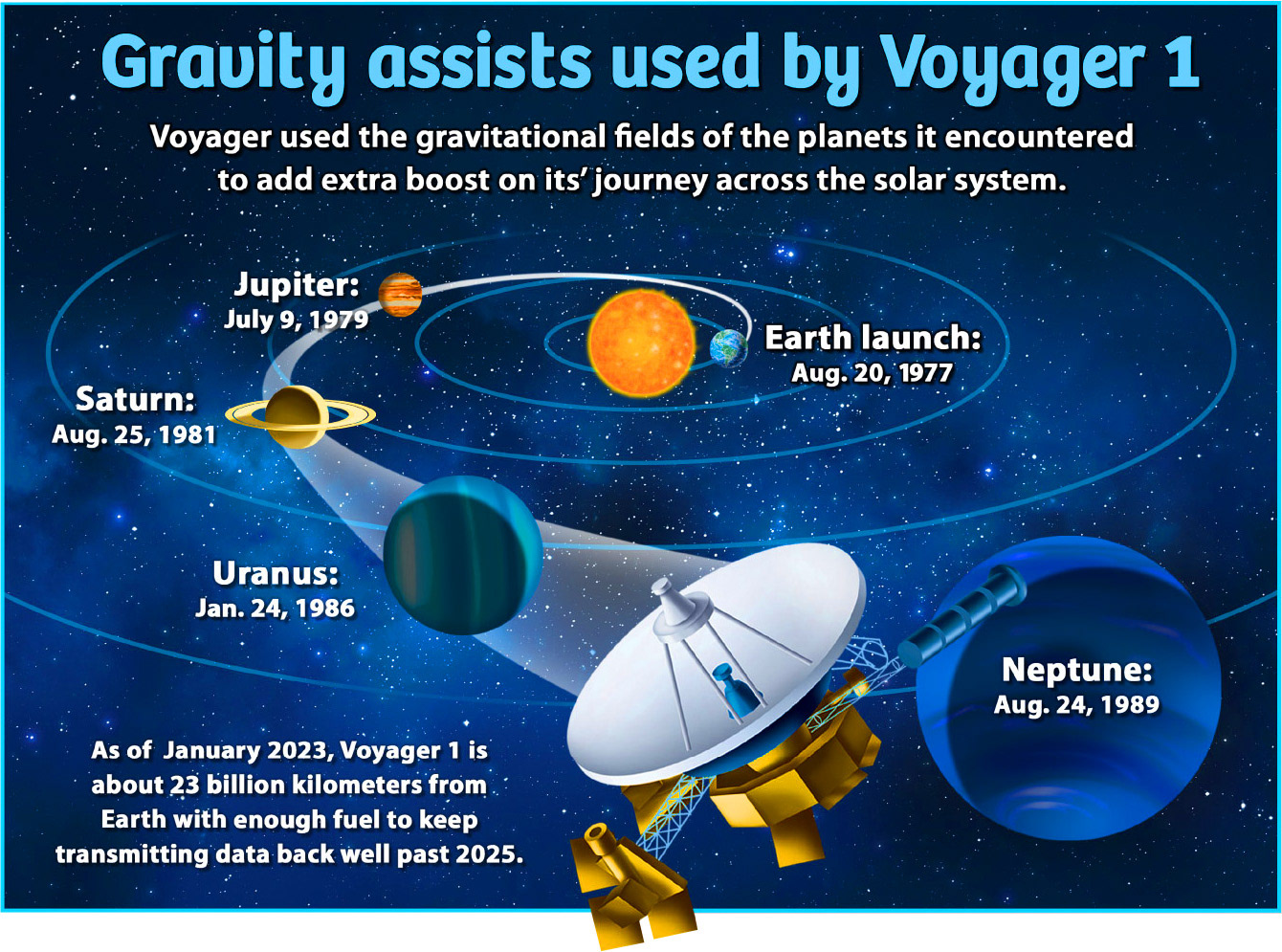 Gravity assists used by Voyager 1

Voyager used the gravitational fields of the planets it encountered to add extra boost on its' journey across the solar system.

Jupiter:
July 9, 1979

Earth launch:
Aug. 20, 1977

Saturn:
Aug. 25, 1981

Uranus:
Jan. 24, 1986

Neptune:
Aug. 24, 1989

As of January 2023, Voyager 1 is about 23 billion kilometers from Earth with enough fuel to keep transmitting data back well past 2025.